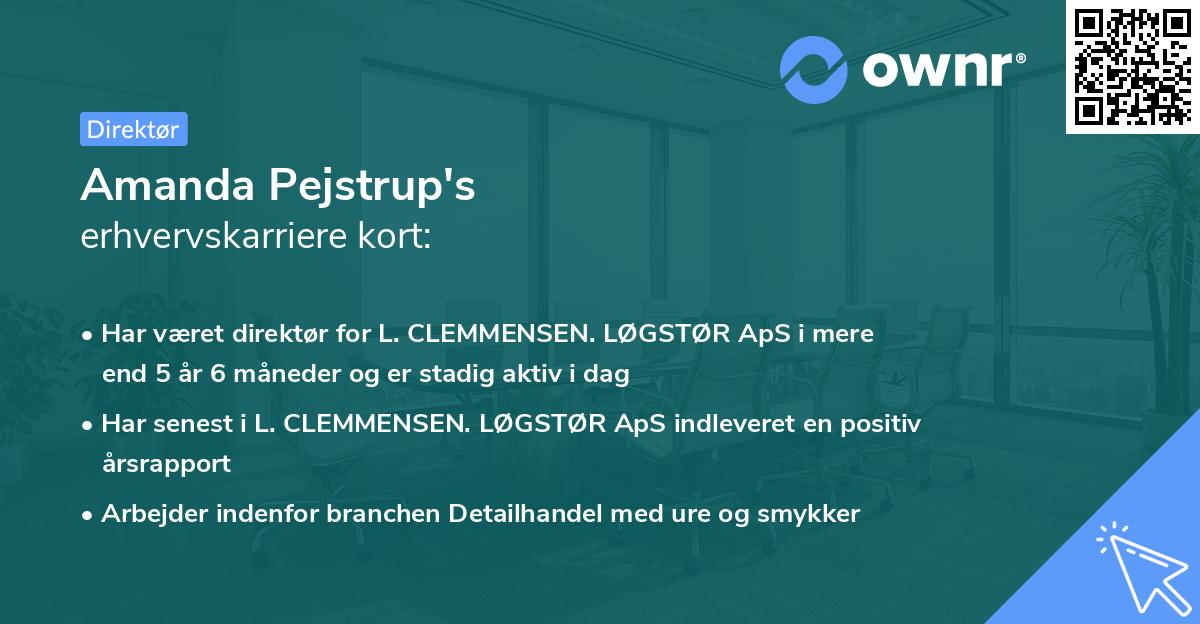 ownr®

Direktør

Amanda Pejstrup's
erhvervskarriere kort:

• Har været direktør for L. CLEMMENSEN. LØGSTØR ApS i mere end 5 år 6 måneder og er stadig aktiv i dag

• Har senest i L. CLEMMENSEN. LØGSTØR ApS indleveret en positiv årsrapport

• Arbejder indenfor branchen Detailhandel med ure og smykker